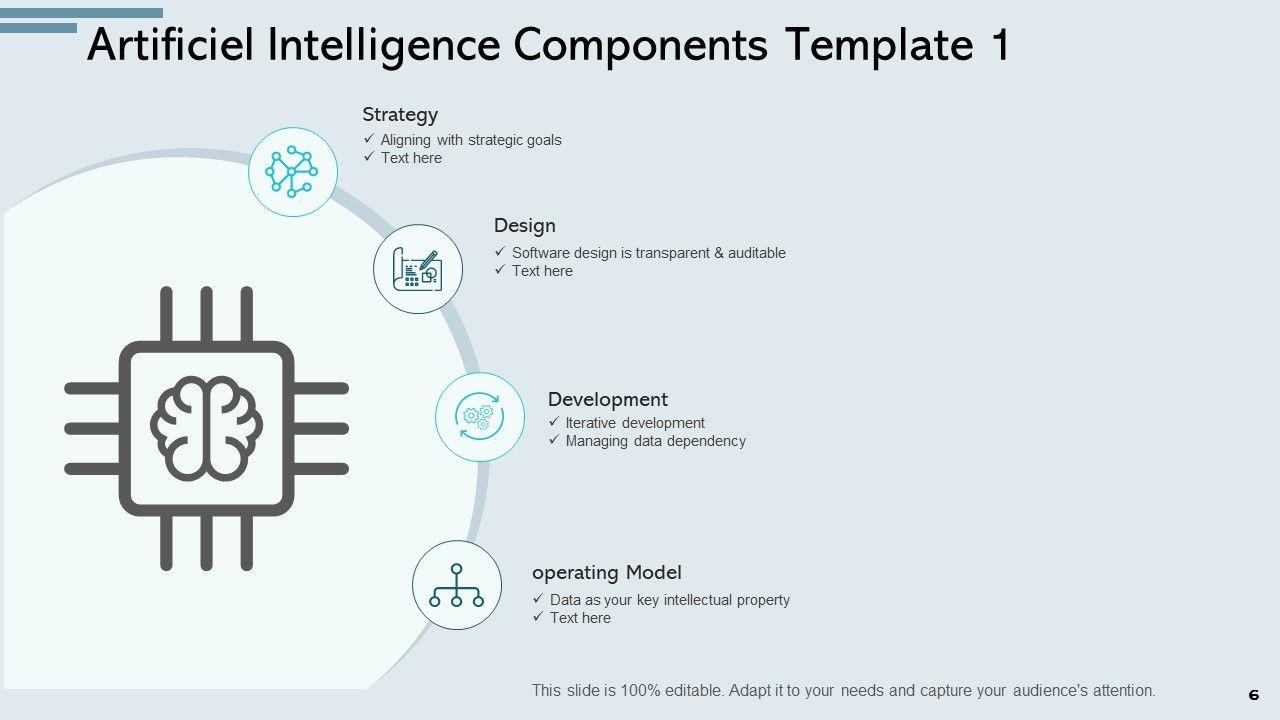 Artificiel Intelligence Components Template 1

Strategy
✓ Aligning with strategic goals
✓ Text here

Design
✓ Software design is transparent & auditable
✓ Text here

Development
✓ Iterative development
✓ Managing data dependency

operating Model
✓ Data as your key intellectual property
✓ Text here

This slide is 100% editable. Adapt it to your needs and capture your audience's attention.

6